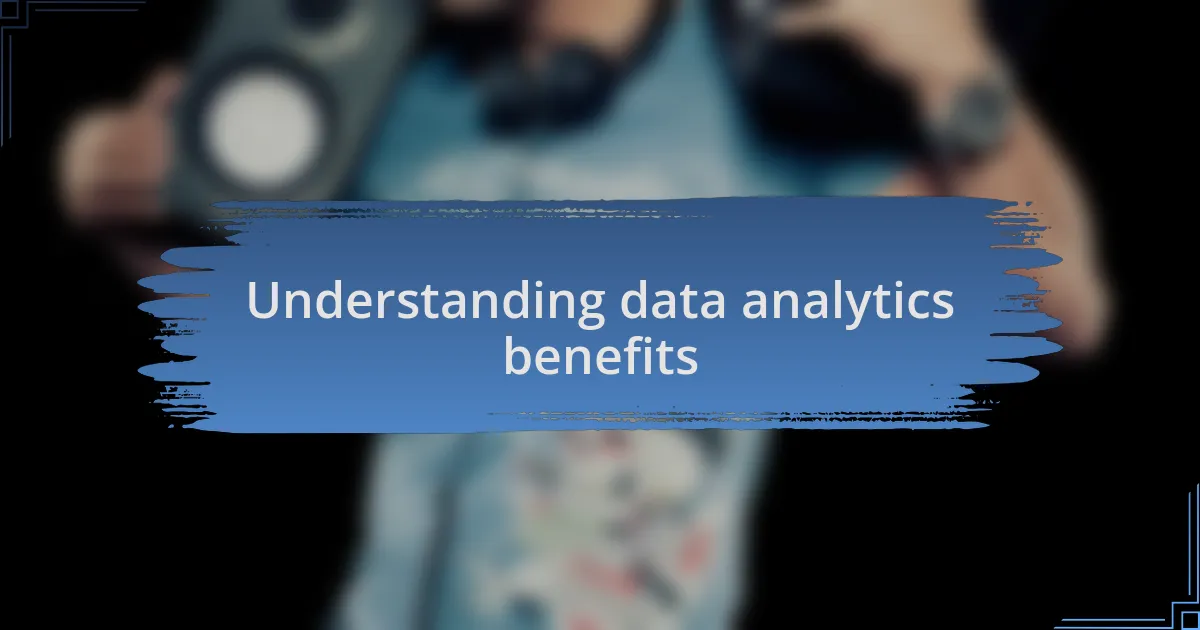 Understanding data analytics benefits